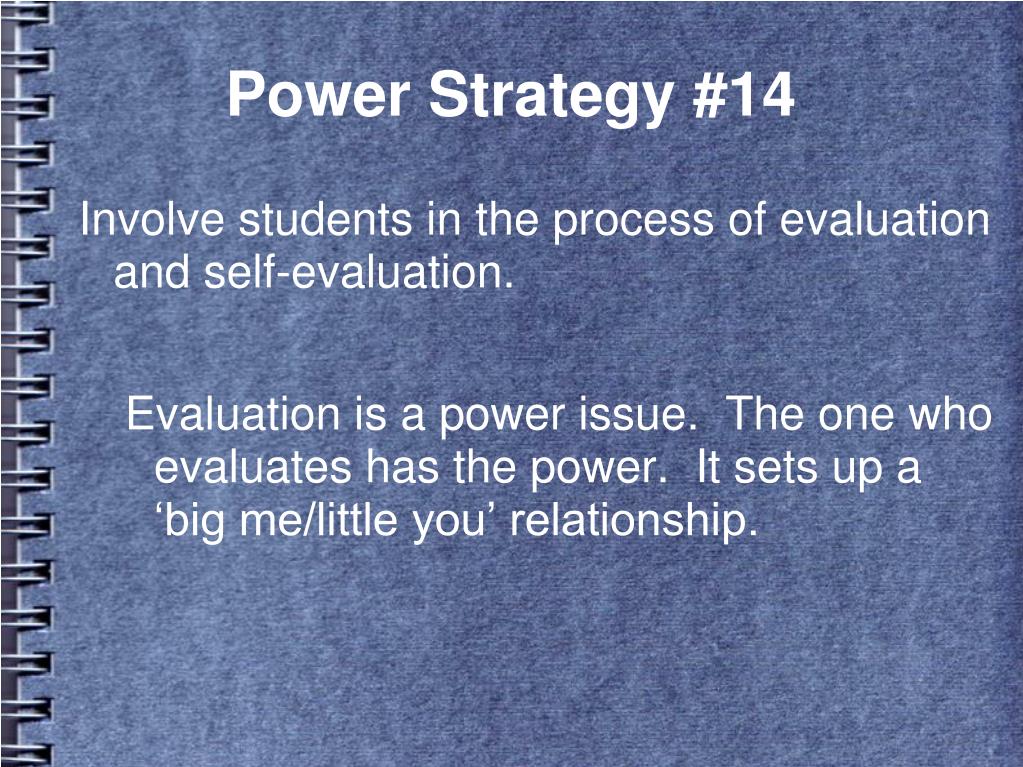 Power Strategy #14

Involve students in the process of evaluation and self-evaluation.

Evaluation is a power issue. The one who evaluates has the power. It sets up a ‘big me/little you’ relationship.